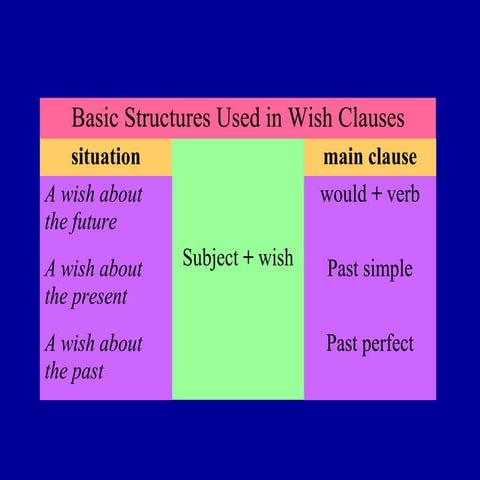 Basic Structures Used in Wish Clauses

| situation | | main clause |
|---|---|---|
| A wish about the future | Subject + wish | would + verb |
| A wish about the present | | Past simple |
| A wish about the past | | Past perfect |